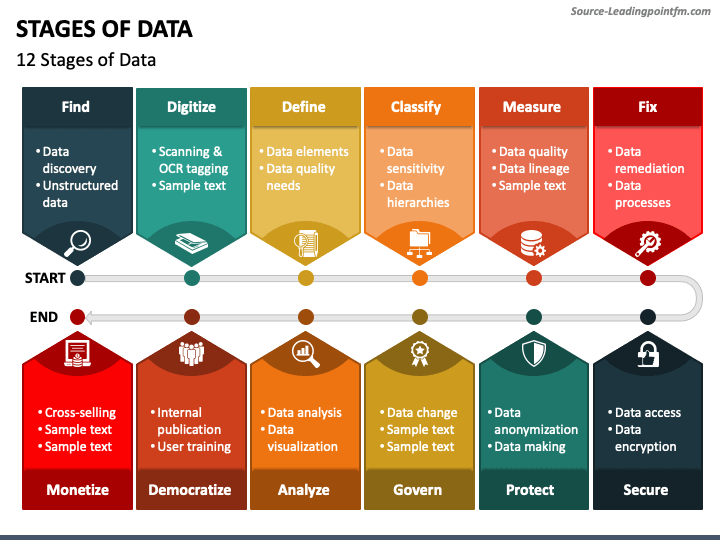 Source-Leadingpointfm.com

STAGES OF DATA

12 Stages of Data

Find
• Data discovery
• Unstructured data

Digitize
• Scanning & OCR tagging
• Sample text

Define
• Data elements
• Data quality needs

Classify
• Data sensitivity
• Data hierarchies

Measure
• Data quality
• Data lineage
• Sample text

Fix
• Data remediation
• Data processes

START

END

• Cross-selling
• Sample text
• Sample text
Monetize

• Internal publication
• User training
Democratize

• Data analysis
• Data visualization
Analyze

• Data change
• Sample text
• Sample text
Govern

• Data anonymization
• Data making
Protect

• Data access
• Data encryption
Secure